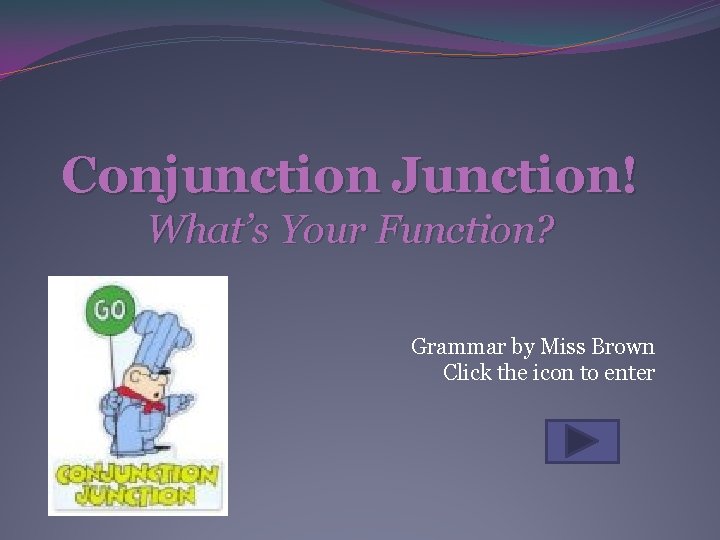 Conjunction Junction!
What's Your Function?

GO

CONJUNCTION JUNCTION

Grammar by Miss Brown
Click the icon to enter